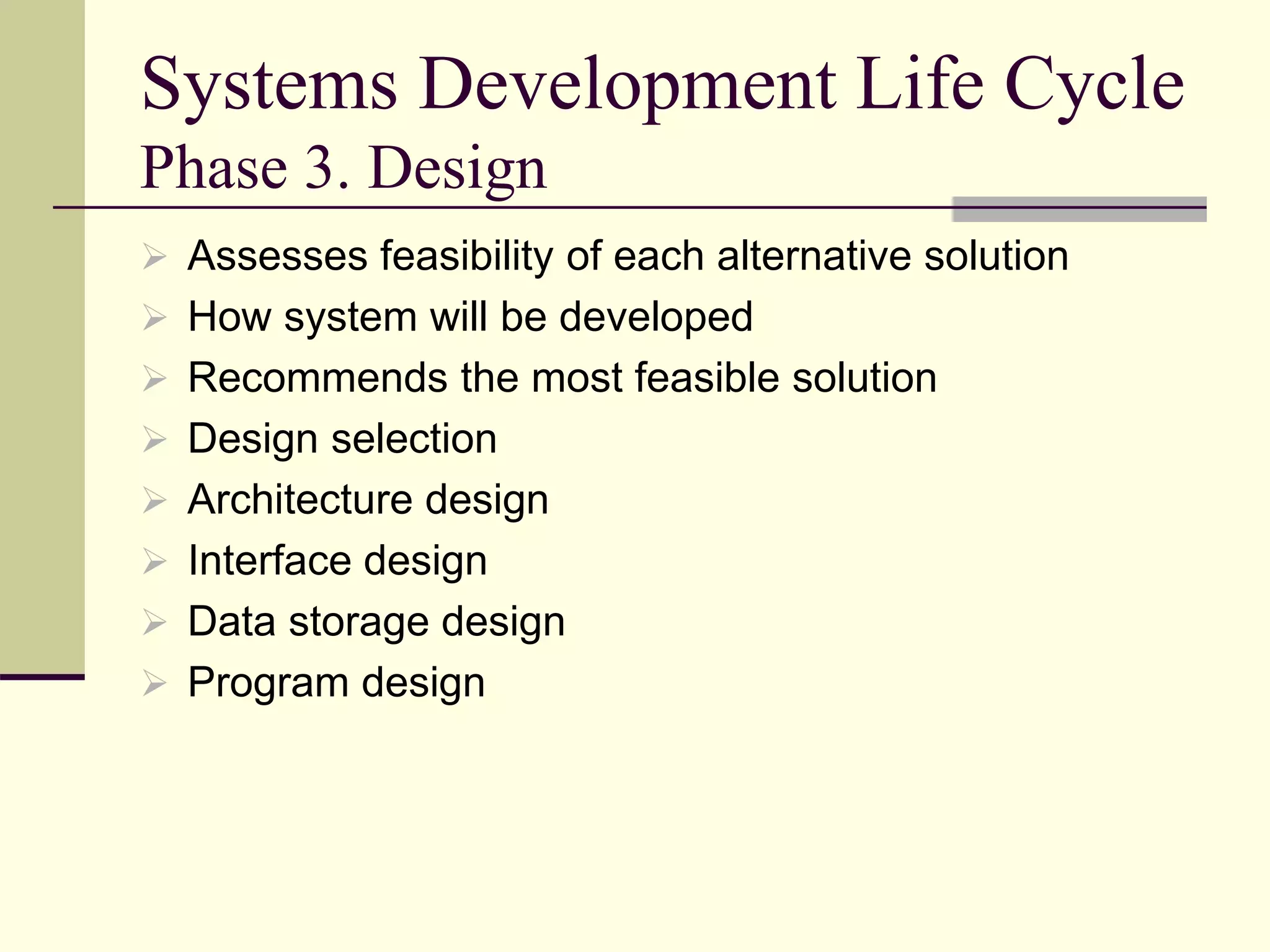 Systems Development Life Cycle
Phase 3. Design

➢ Assesses feasibility of each alternative solution
➢ How system will be developed
➢ Recommends the most feasible solution
➢ Design selection
➢ Architecture design
➢ Interface design
➢ Data storage design
➢ Program design